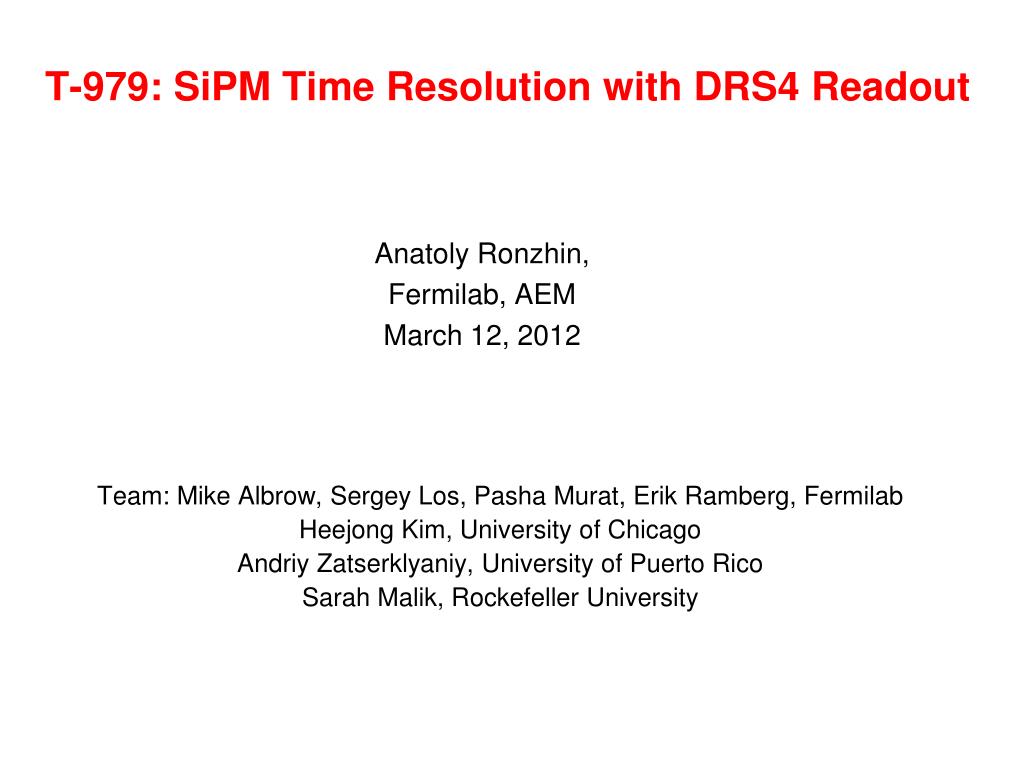 T-979: SiPM Time Resolution with DRS4 Readout

Anatoly Ronzhin,
Fermilab, AEM
March 12, 2012

Team: Mike Albrow, Sergey Los, Pasha Murat, Erik Ramberg, Fermilab
Heejong Kim, University of Chicago
Andriy Zatserklyaniy, University of Puerto Rico
Sarah Malik, Rockefeller University